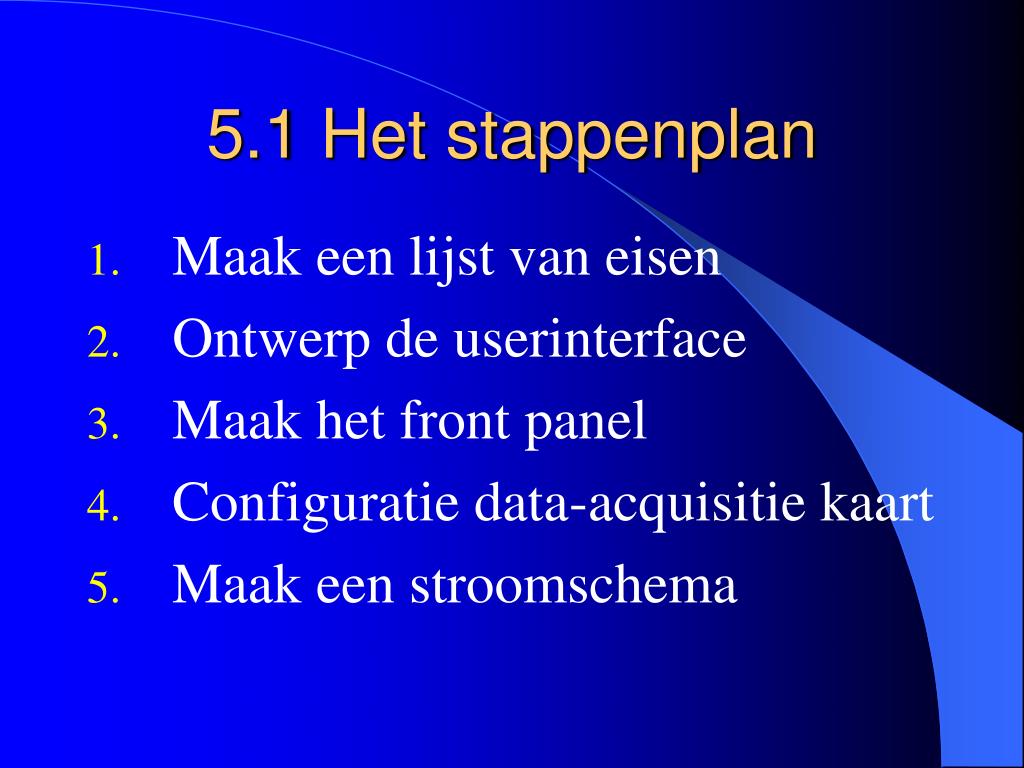 5.1 Het stappenplan

1. Maak een lijst van eisen
2. Ontwerp de userinterface
3. Maak het front panel
4. Configuratie data-acquisitie kaart
5. Maak een stroomschema